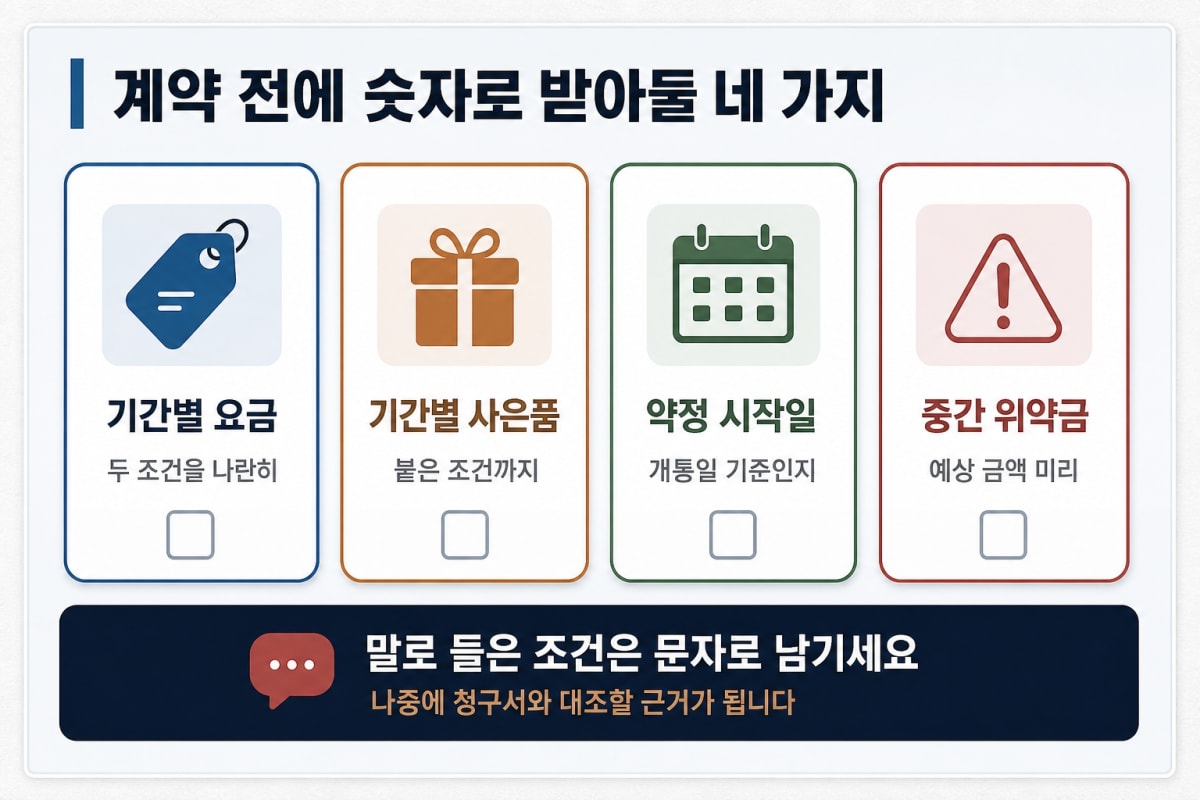 계약 전에 숫자로 받아둘 네 가지

기간별 요금
두 조건을 나란히

기간별 사은품
붙은 조건까지

약정 시작일
개통일 기준인지

중간 위약금
예상 금액 미리

말로 들은 조건은 문자로 남기세요
나중에 청구서와 대조할 근거가 됩니다